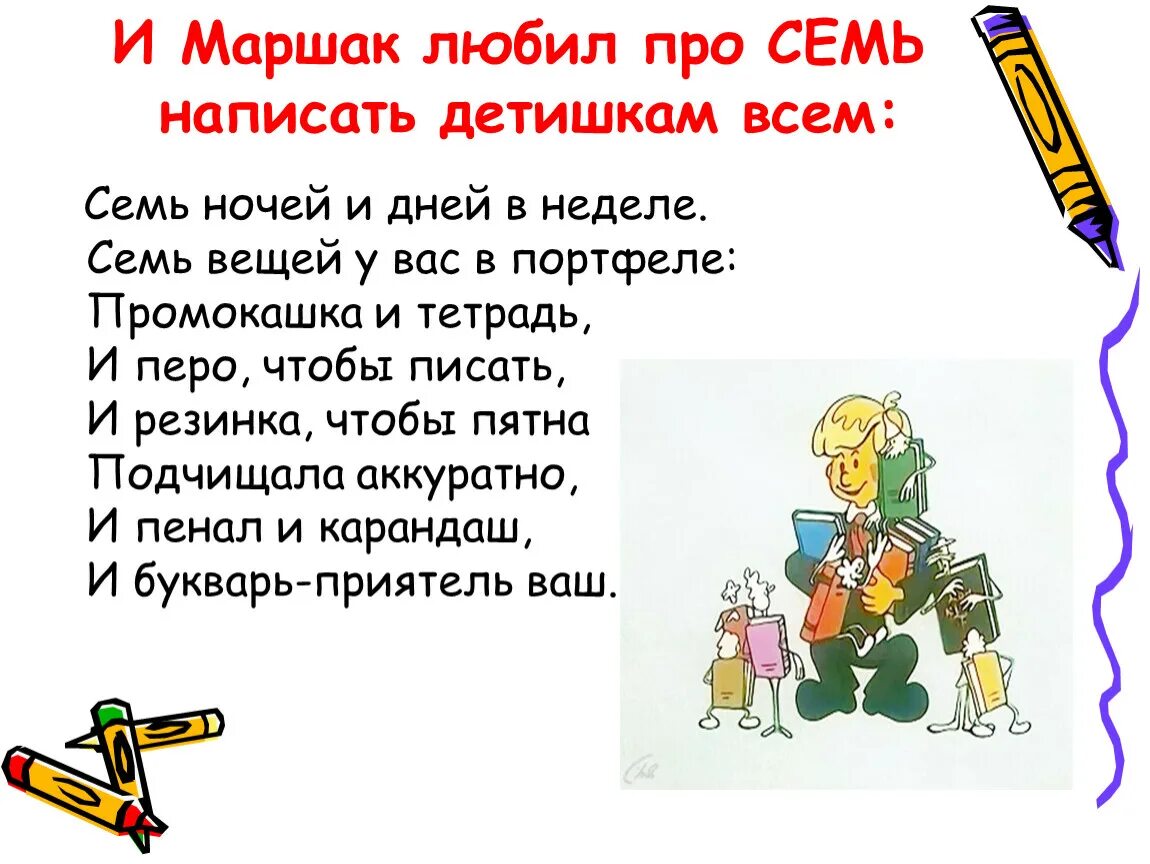 И Маршак любил про СЕМЬ написать детишкам всем:

Семь ночей и дней в неделе.
Семь вещей у вас в портфеле:
Промокашка и тетрадь,
И перо, чтобы писать,
И резинка, чтобы пятна
Подчищала аккуратно,
И пенал и карандаш,
И букварь-приятель ваш.